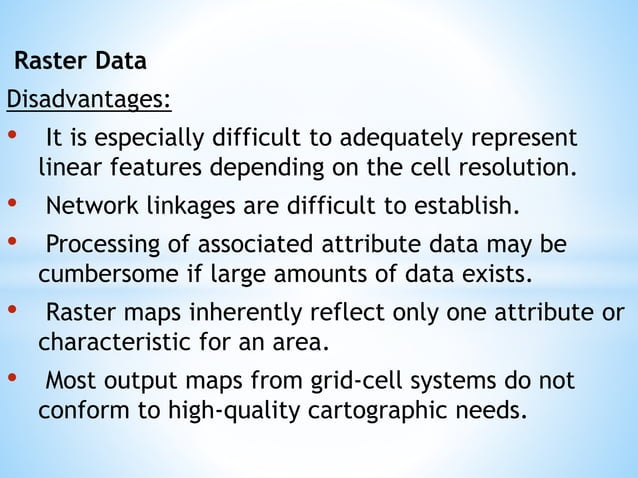 Raster Data

Disadvantages:

• It is especially difficult to adequately represent linear features depending on the cell resolution.

• Network linkages are difficult to establish.

• Processing of associated attribute data may be cumbersome if large amounts of data exists.

• Raster maps inherently reflect only one attribute or characteristic for an area.

• Most output maps from grid-cell systems do not conform to high-quality cartographic needs.